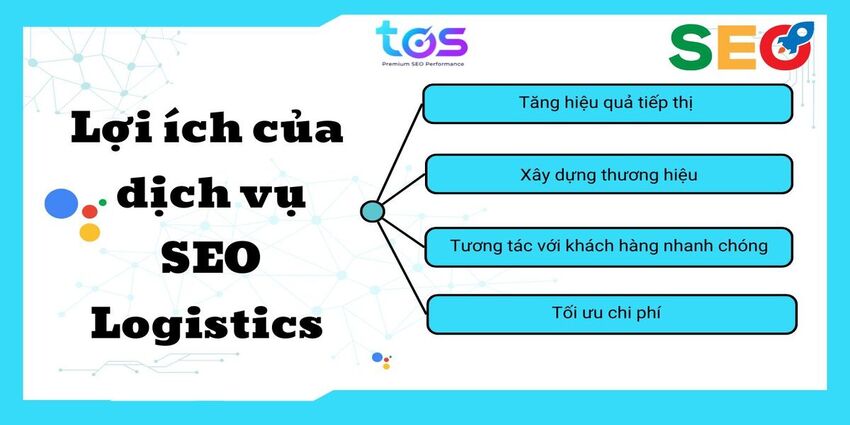 tos
Premium SEO Performance

SEO

Lợi ích của dịch vụ SEO Logistics

Tăng hiệu quả tiếp thị

Xây dựng thương hiệu

Tương tác với khách hàng nhanh chóng

Tối ưu chi phí